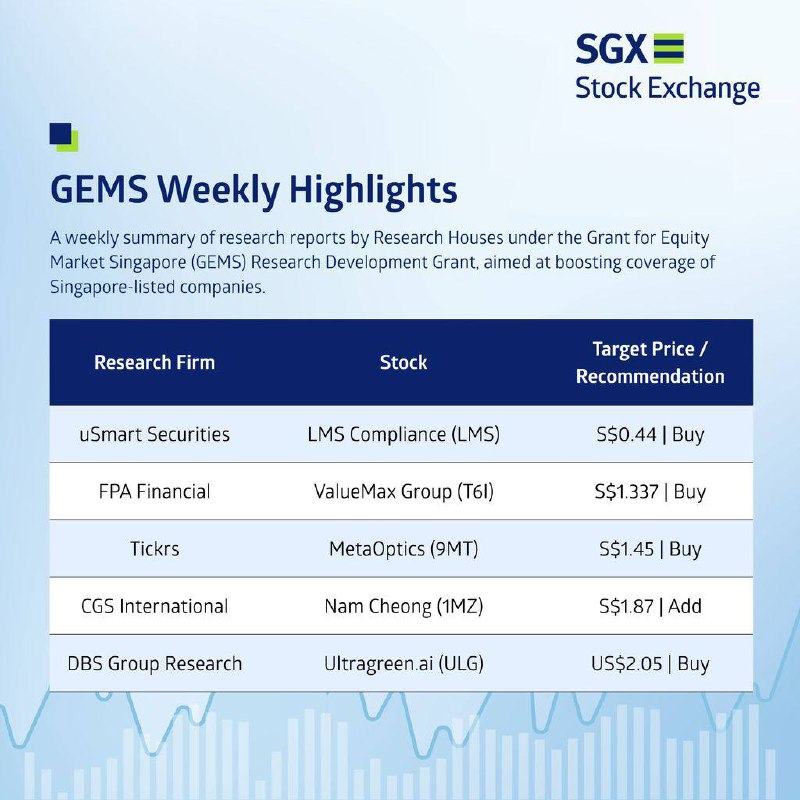 SGX
Stock Exchange

GEMS Weekly Highlights

A weekly summary of research reports by Research Houses under the Grant for Equity Market Singapore (GEMS) Research Development Grant, aimed at boosting coverage of Singapore-listed companies.

| Research Firm | Stock | Target Price / Recommendation |
|---|---|---|
| uSmart Securities | LMS Compliance (LMS) | S$0.44 \| Buy |
| FPA Financial | ValueMax Group (T6I) | S$1.337 \| Buy |
| Tickrs | MetaOptics (9MT) | S$1.45 \| Buy |
| CGS International | Nam Cheong (1MZ) | S$1.87 \| Add |
| DBS Group Research | Ultragreen.ai (ULG) | US$2.05 \| Buy |